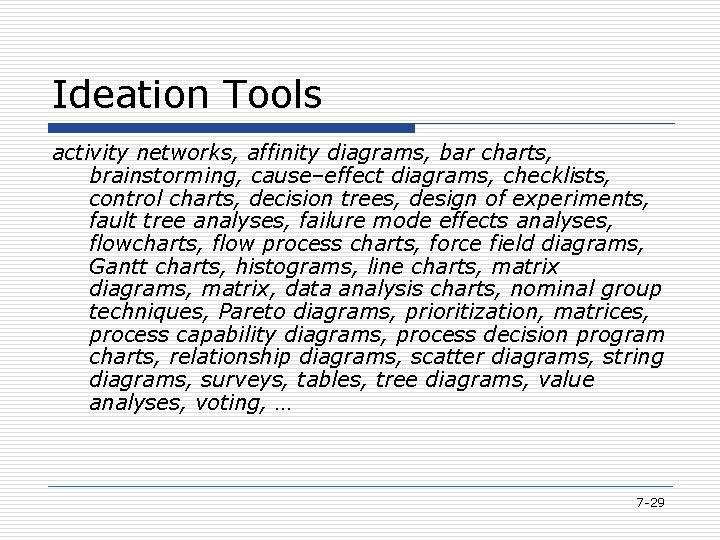 Ideation Tools

activity networks, affinity diagrams, bar charts, brainstorming, cause–effect diagrams, checklists, control charts, decision trees, design of experiments, fault tree analyses, failure mode effects analyses, flowcharts, flow process charts, force field diagrams, Gantt charts, histograms, line charts, matrix diagrams, matrix, data analysis charts, nominal group techniques, Pareto diagrams, prioritization, matrices, process capability diagrams, process decision program charts, relationship diagrams, scatter diagrams, string diagrams, surveys, tables, tree diagrams, value analyses, voting, …

7-29